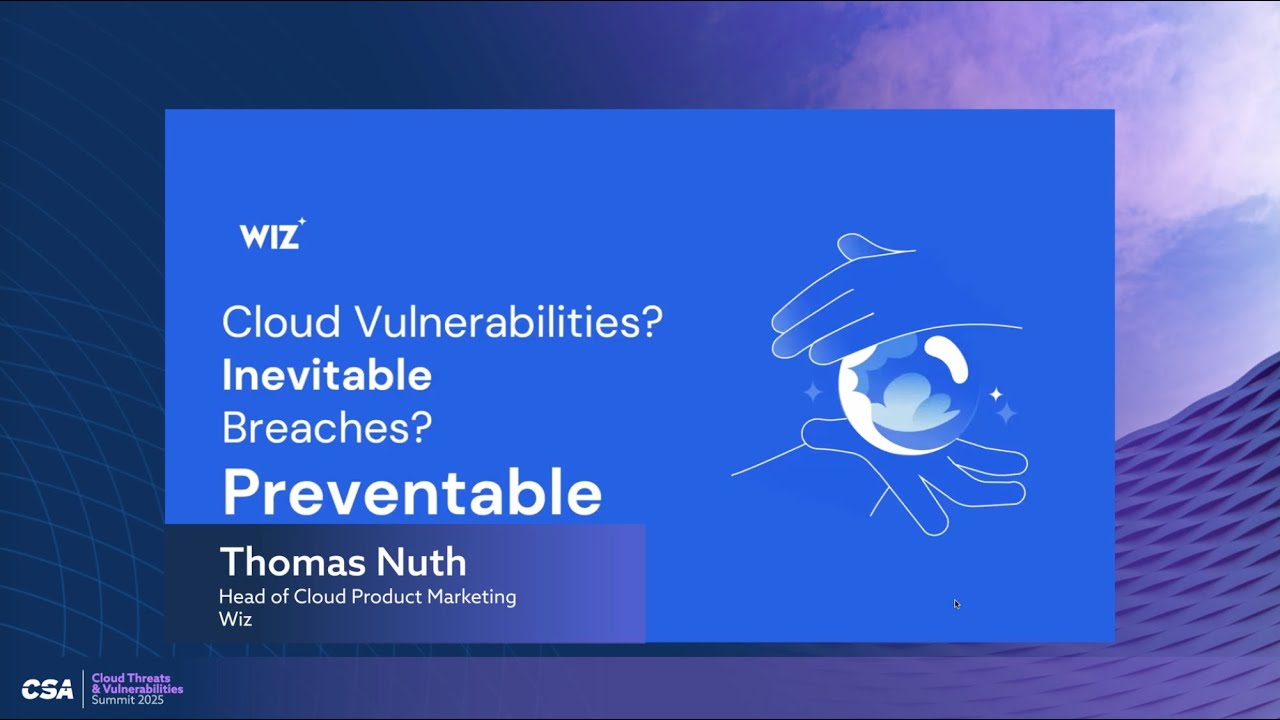 WIZ

Cloud Vulnerabilities?
Inevitable
Breaches?
Preventable

Thomas Nuth
Head of Cloud Product Marketing
Wiz

CSA Cloud Threats & Vulnerabilities Summit 2025